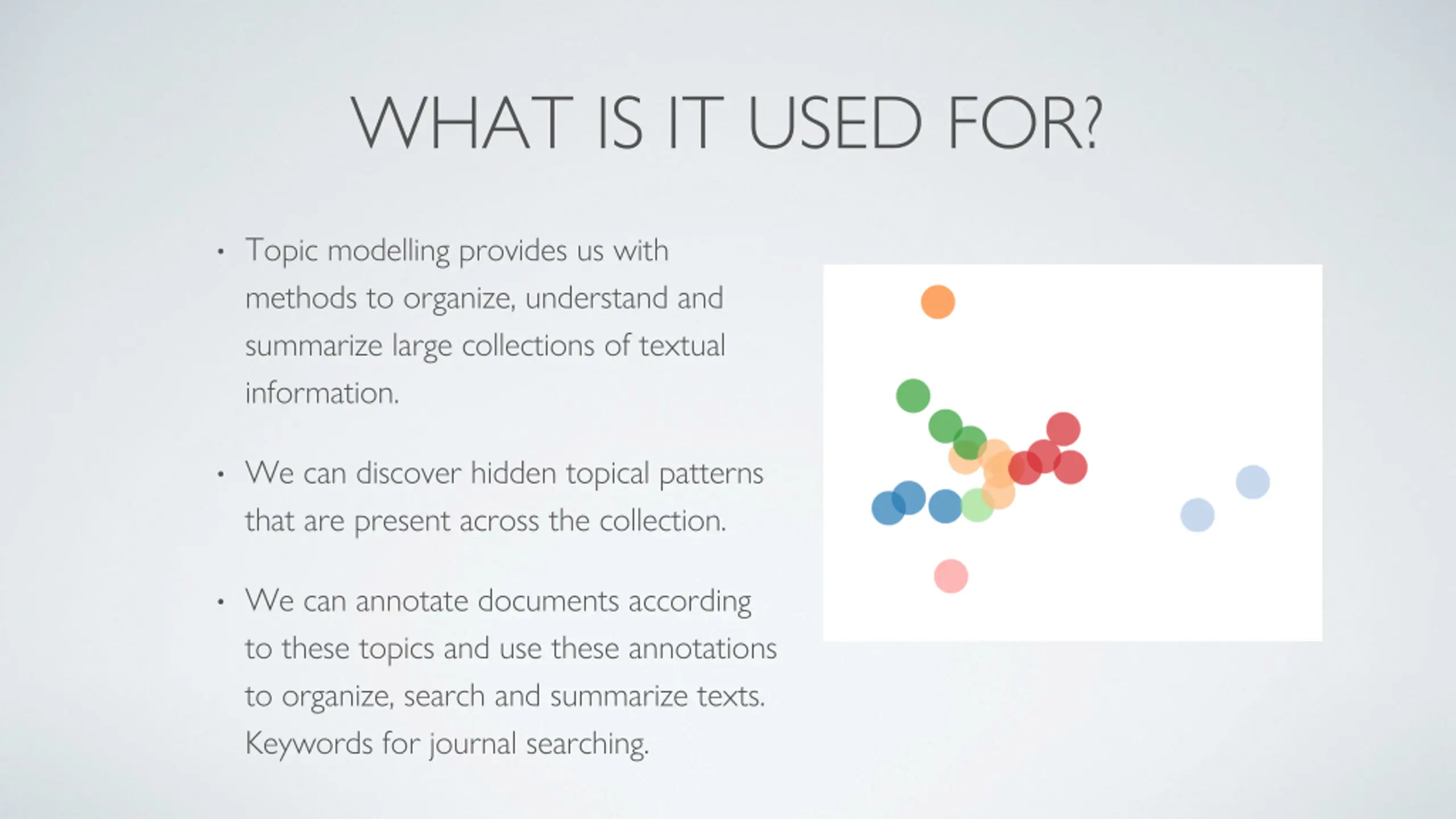 WHAT IS IT USED FOR?

• Topic modelling provides us with methods to organize, understand and summarize large collections of textual information.

• We can discover hidden topical patterns that are present across the collection.

• We can annotate documents according to these topics and use these annotations to organize, search and summarize texts. Keywords for journal searching.